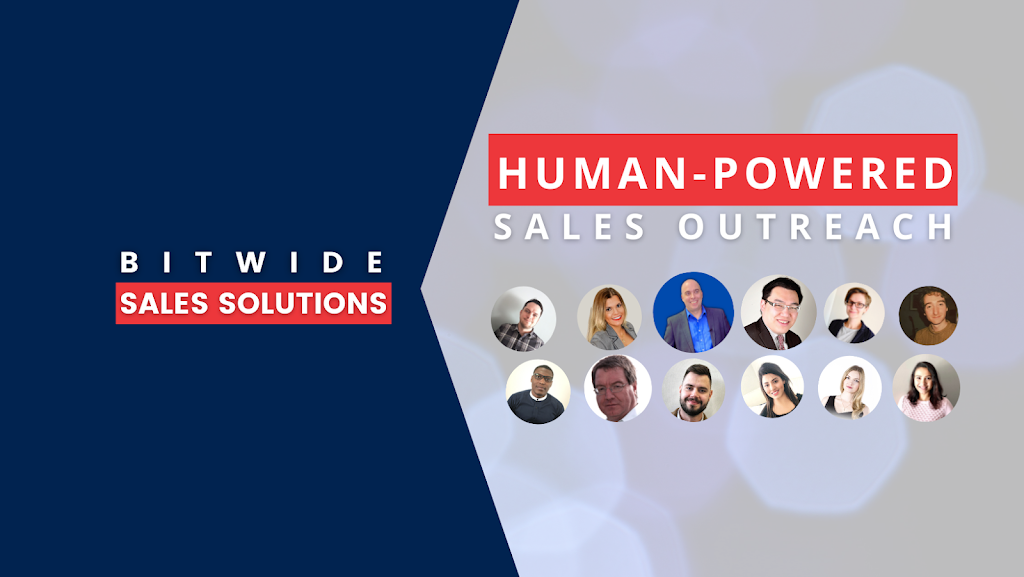 BITWIDE
SALES SOLUTIONS

HUMAN-POWERED
SALES OUTREACH